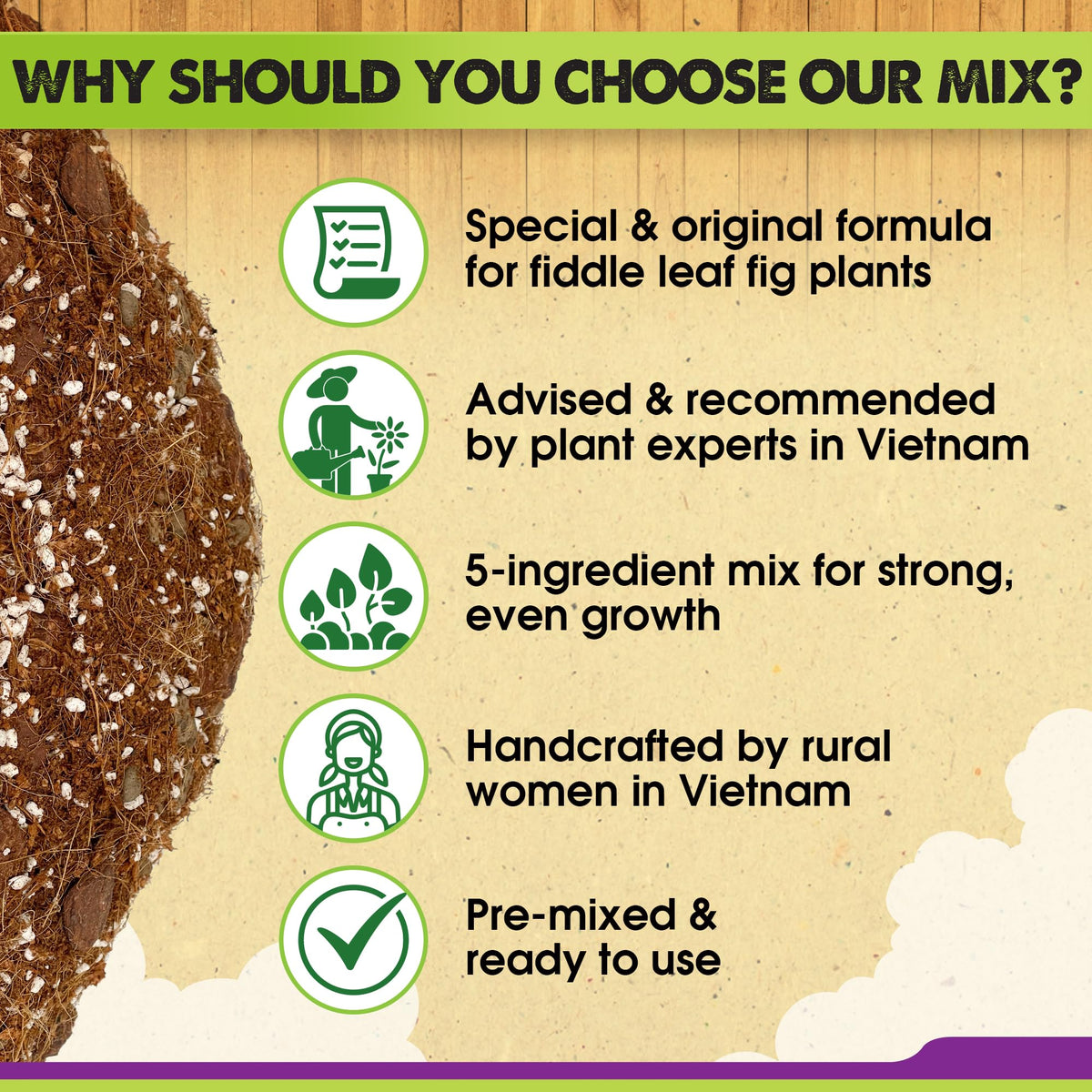 WHY SHOULD YOU CHOOSE OUR MIX?

Special & original formula for fiddle leaf fig plants

Advised & recommended by plant experts in Vietnam

5-ingredient mix for strong, even growth

Handcrafted by rural women in Vietnam

Pre-mixed & ready to use